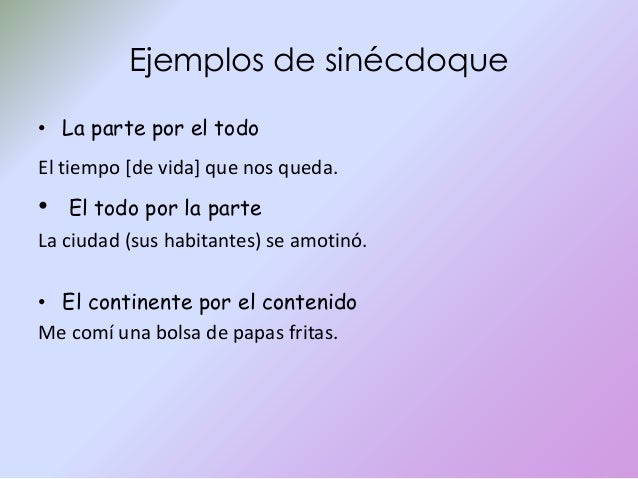 Ejemplos de sinécdoque

• La parte por el todo

El tiempo [de vida] que nos queda.

• El todo por la parte

La ciudad (sus habitantes) se amotinó.

• El continente por el contenido

Me comí una bolsa de papas fritas.